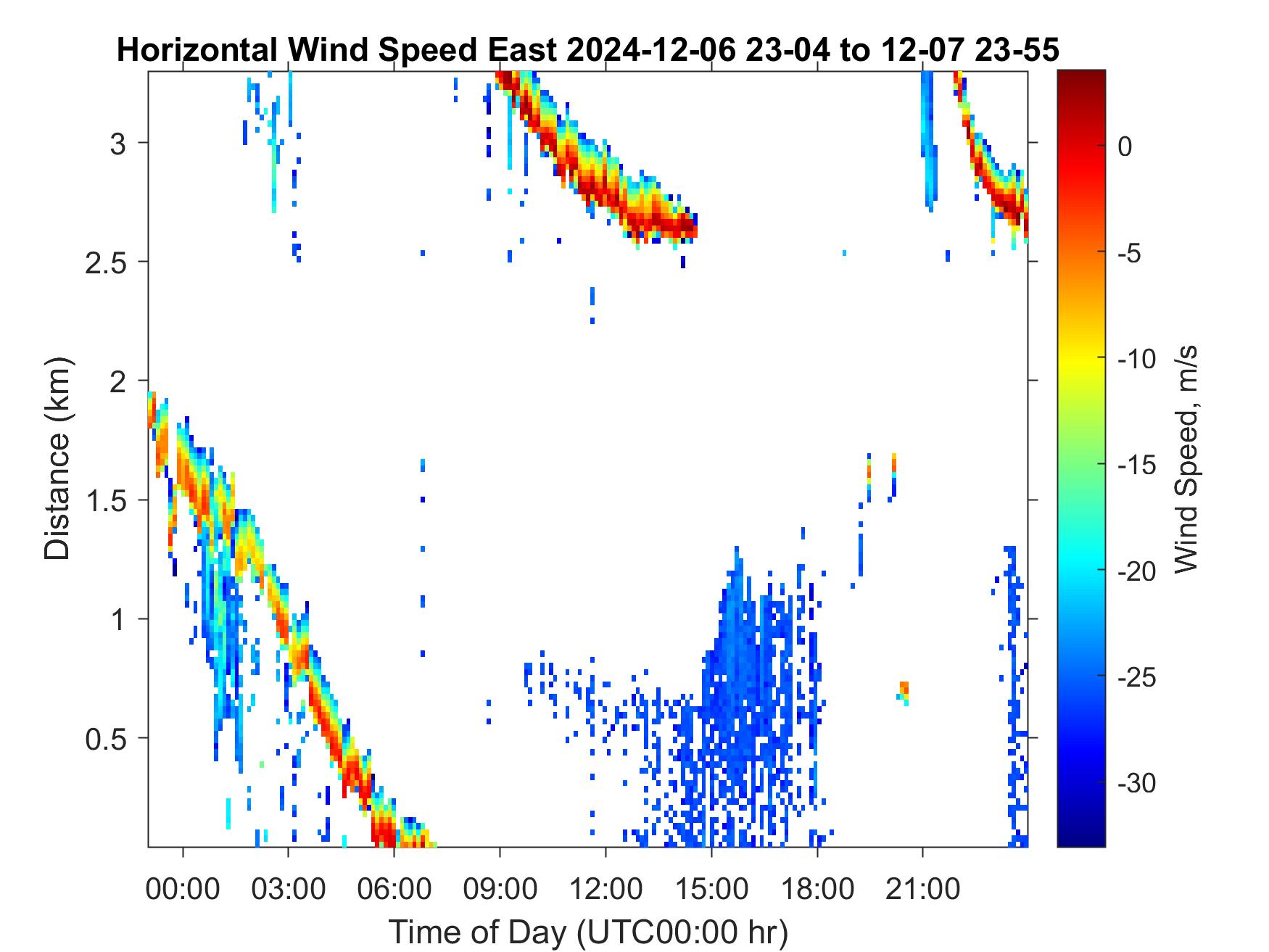 Horizontal Wind Speed East 2024-12-06 23-04 to 12-07 23-55

Distance (km)

3
2.5
2
1.5
1
0.5

00:00
03:00
06:00
09:00
12:00
15:00
18:00
21:00

Time of Day (UTC00:00 hr)

0
-5
-10
-15
-20
-25
-30

Wind Speed, m/s